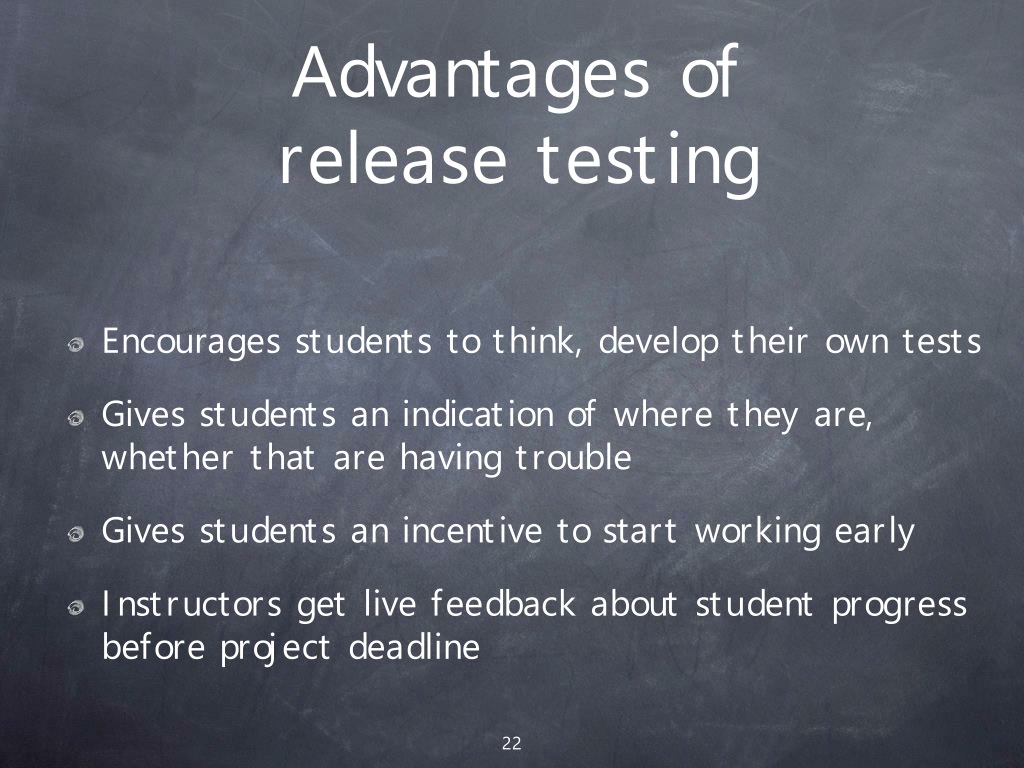 Advantages of release testing

Encourages students to think, develop their own tests

Gives students an indication of where they are, whether that are having trouble

Gives students an incentive to start working early

Instructors get live feedback about student progress before project deadline

22